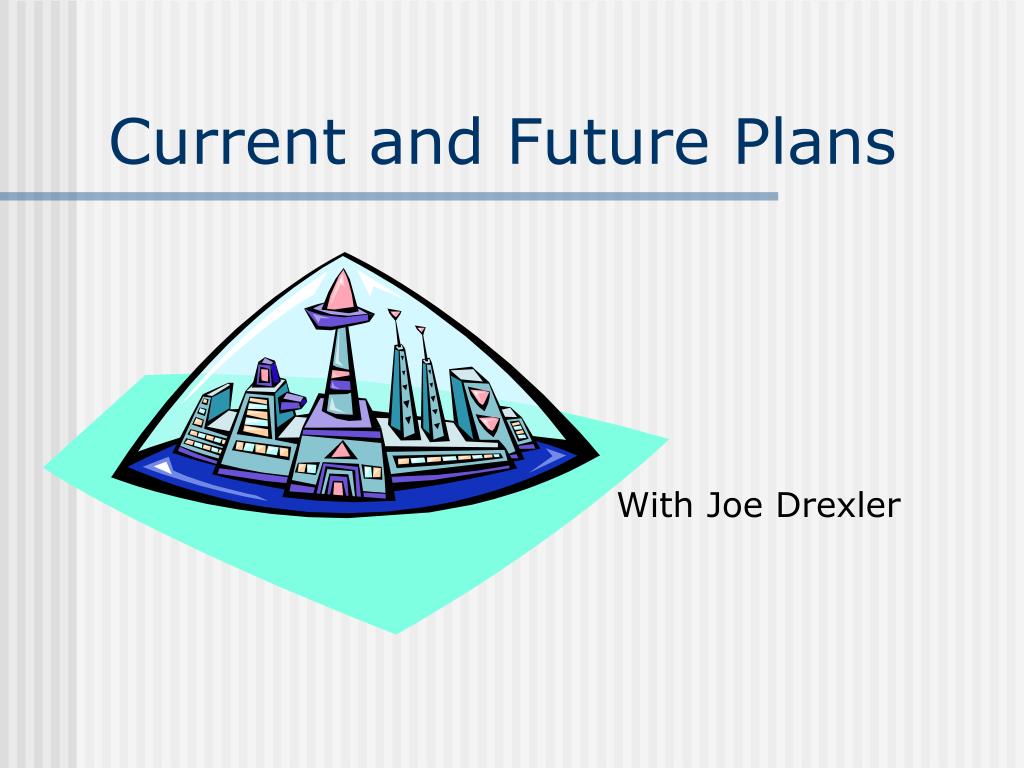 Current and Future Plans

With Joe Drexler